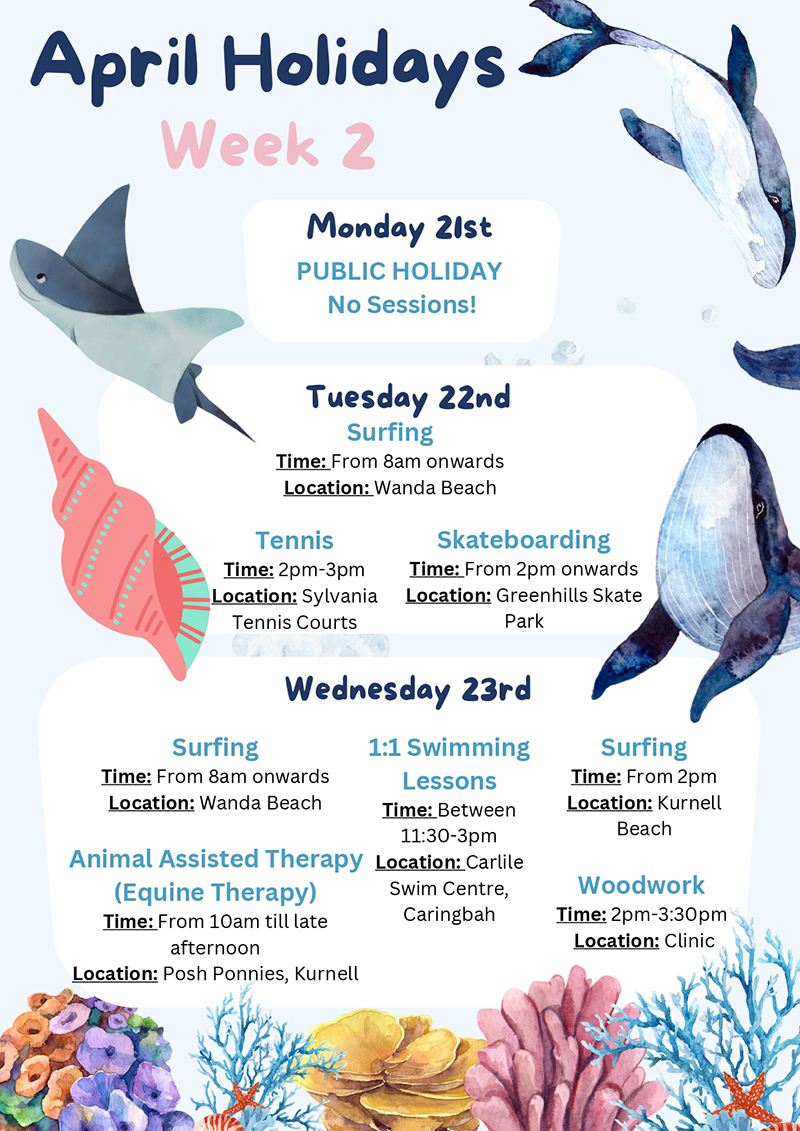 April Holidays
Week 2

Monday 21st
PUBLIC HOLIDAY
No Sessions!

Tuesday 22nd
Surfing
Time: From 8am onwards
Location: Wanda Beach

Tennis
Time: 2pm-3pm
Location: Sylvania Tennis Courts

Skateboarding
Time: From 2pm onwards
Location: Greenhills Skate Park

Wednesday 23rd

Surfing
Time: From 8am onwards
Location: Wanda Beach

Animal Assisted Therapy (Equine Therapy)
Time: From 10am till late afternoon
Location: Posh Ponnies, Kurnell

1:1 Swimming Lessons
Time: Between 11:30-3pm
Location: Carlile Swim Centre, Caringbah

Surfing
Time: From 2pm
Location: Kurnell Beach

Woodwork
Time: 2pm-3:30pm
Location: Clinic